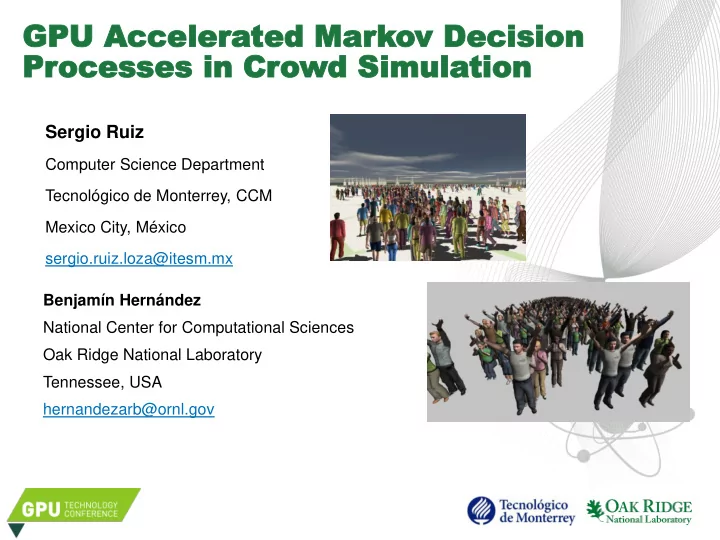 GPU Accelerated Markov Decision Processes in Crowd Simulation

Sergio Ruiz

Computer Science Department

Tecnológico de Monterrey, CCM

Mexico City, México

sergio.ruiz.loza@itesm.mx

Benjamín Hernández

National Center for Computational Sciences

Oak Ridge National Laboratory

Tennessee, USA

hernandezarb@ornl.gov

GPU TECHNOLOGY CONFERENCE

Tecnológico de Monterrey

OAK RIDGE National Laboratory